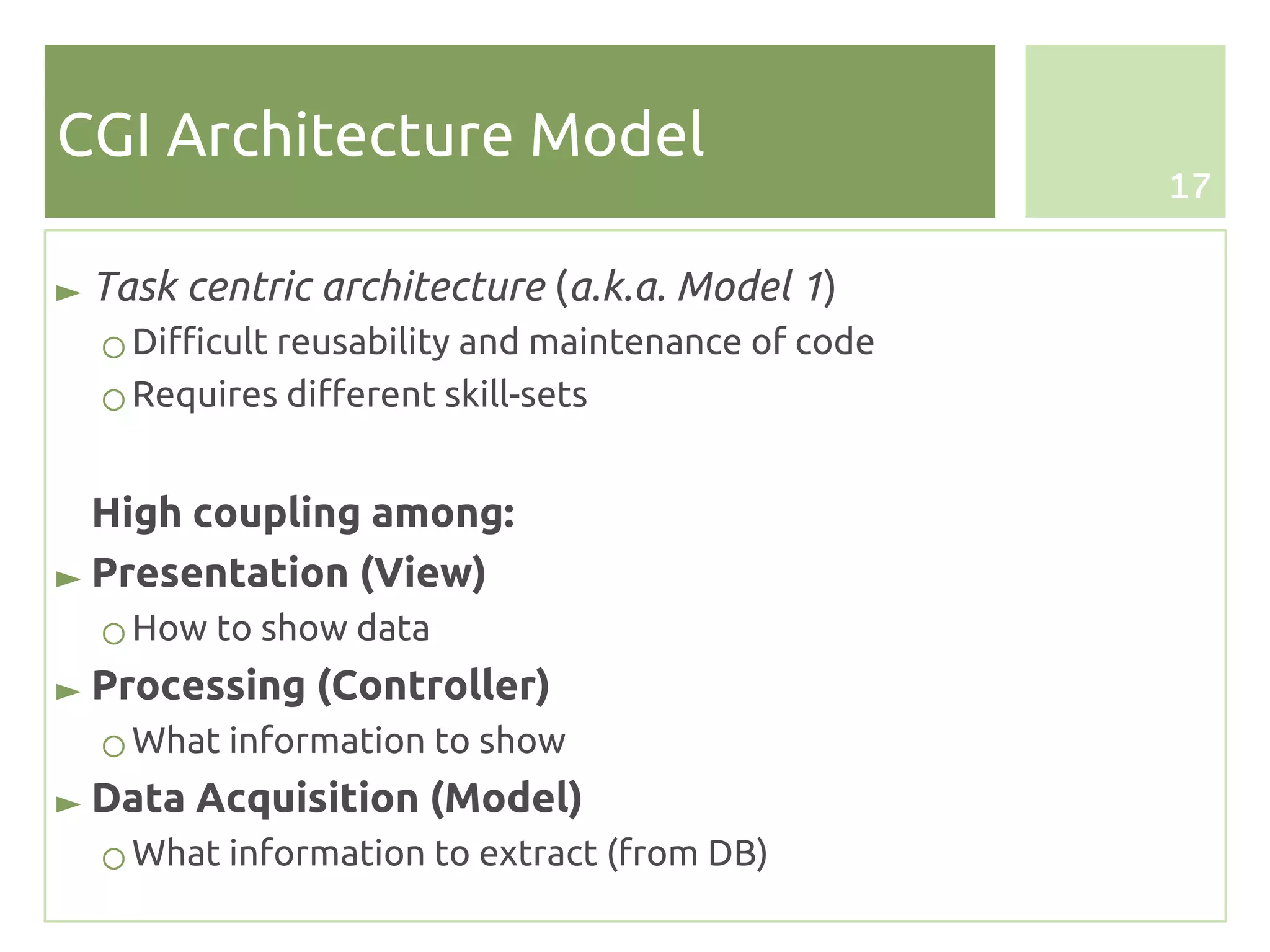 CGI Architecture Model

17

► Task centric architecture (a.k.a. Model 1)
○ Difficult reusability and maintenance of code
○ Requires different skill-sets

High coupling among:
► Presentation (View)
○ How to show data
► Processing (Controller)
○ What information to show
► Data Acquisition (Model)
○ What information to extract (from DB)